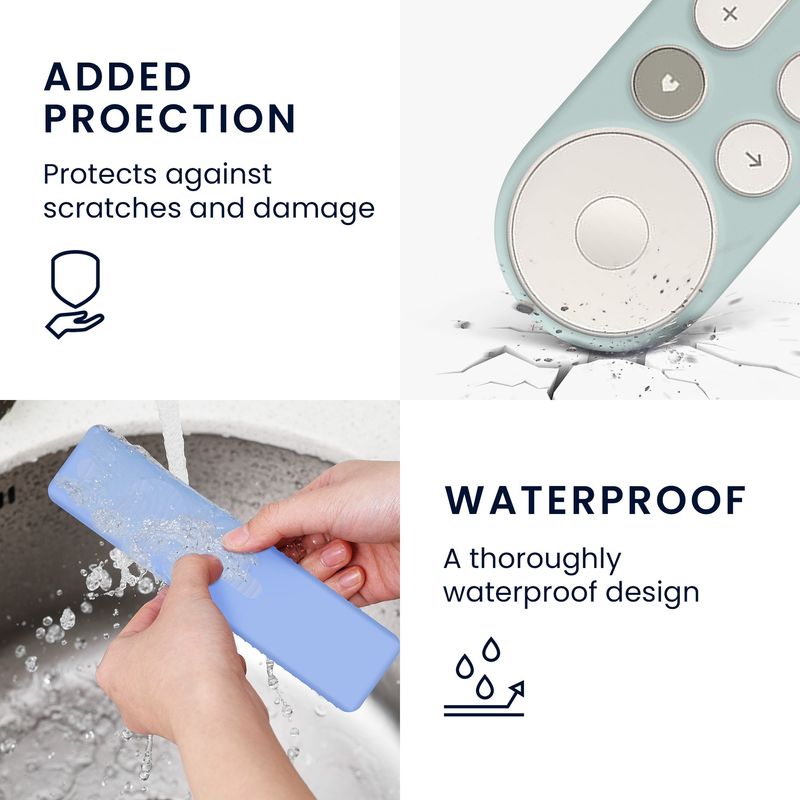 ADDED PROECTION

Protects against scratches and damage

WATERPROOF

A thoroughly waterproof design